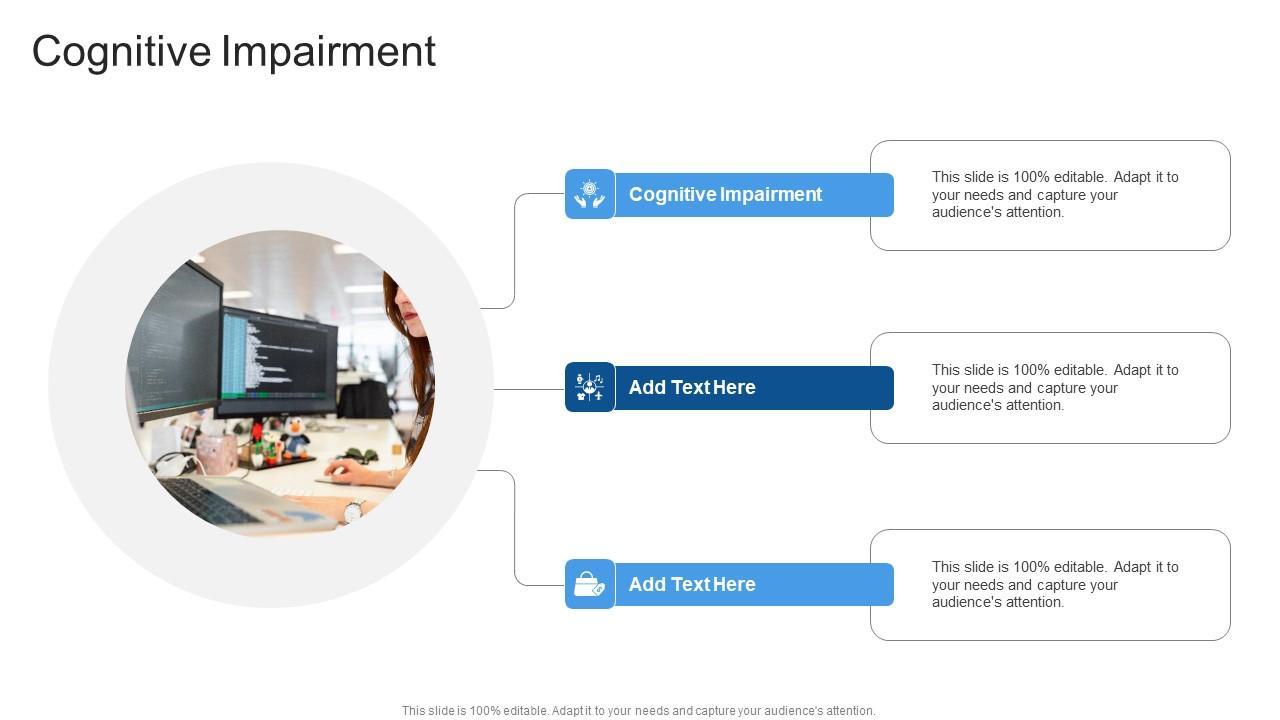 Cognitive Impairment

Cognitive Impairment

This slide is 100% editable. Adapt it to your needs and capture your audience's attention.

Add Text Here

This slide is 100% editable. Adapt it to your needs and capture your audience's attention.

Add Text Here

This slide is 100% editable. Adapt it to your needs and capture your audience's attention.

This slide is 100% editable. Adapt it to your needs and capture your audience's attention.